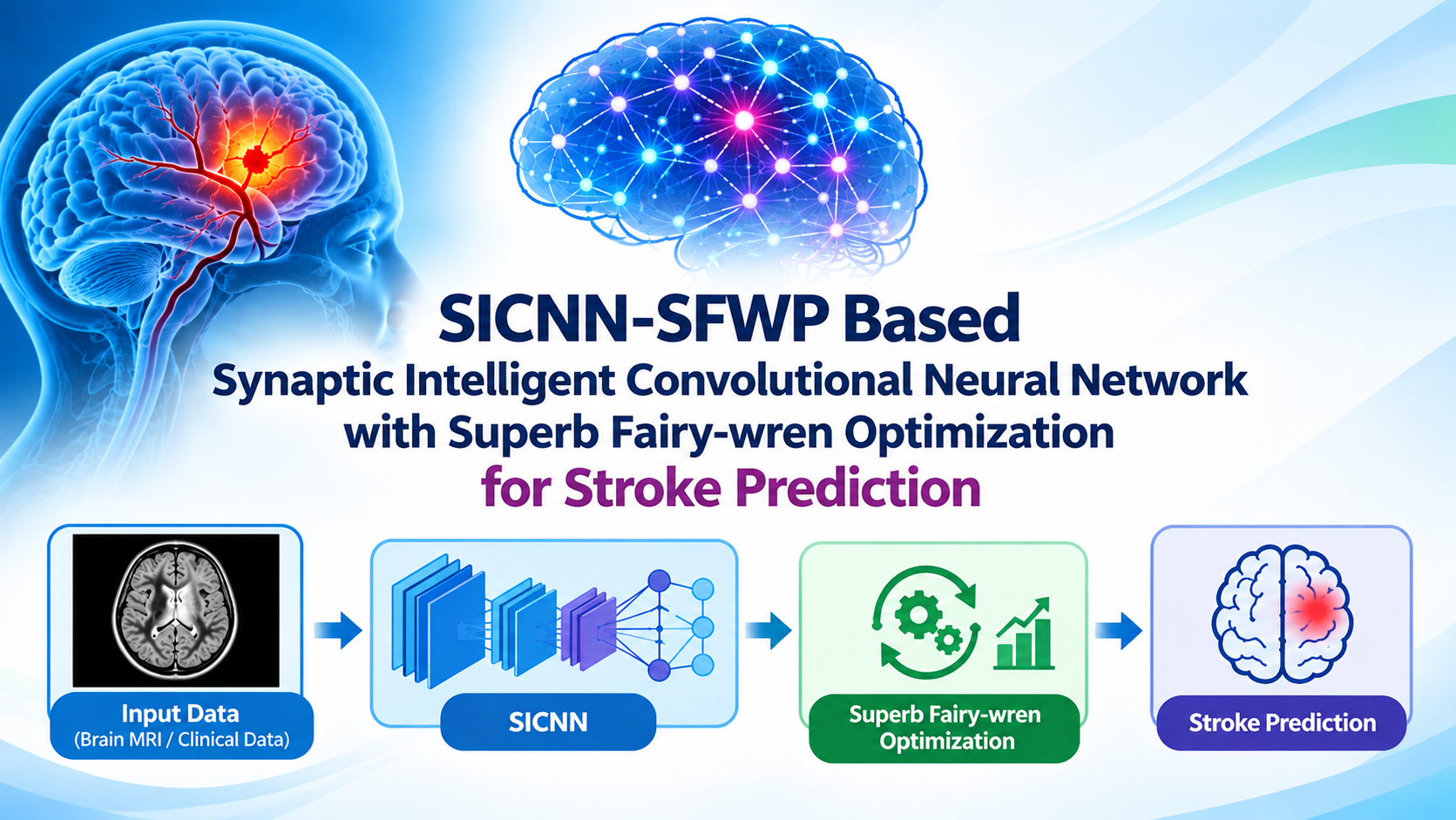 SICNN-SFWP Based
Synaptic Intelligent Convolutional Neural Network with Superb Fairy-wren Optimization
for Stroke Prediction

Input Data
(Brain MRI / Clinical Data)

SICNN

Superb Fairy-wren Optimization

Stroke Prediction